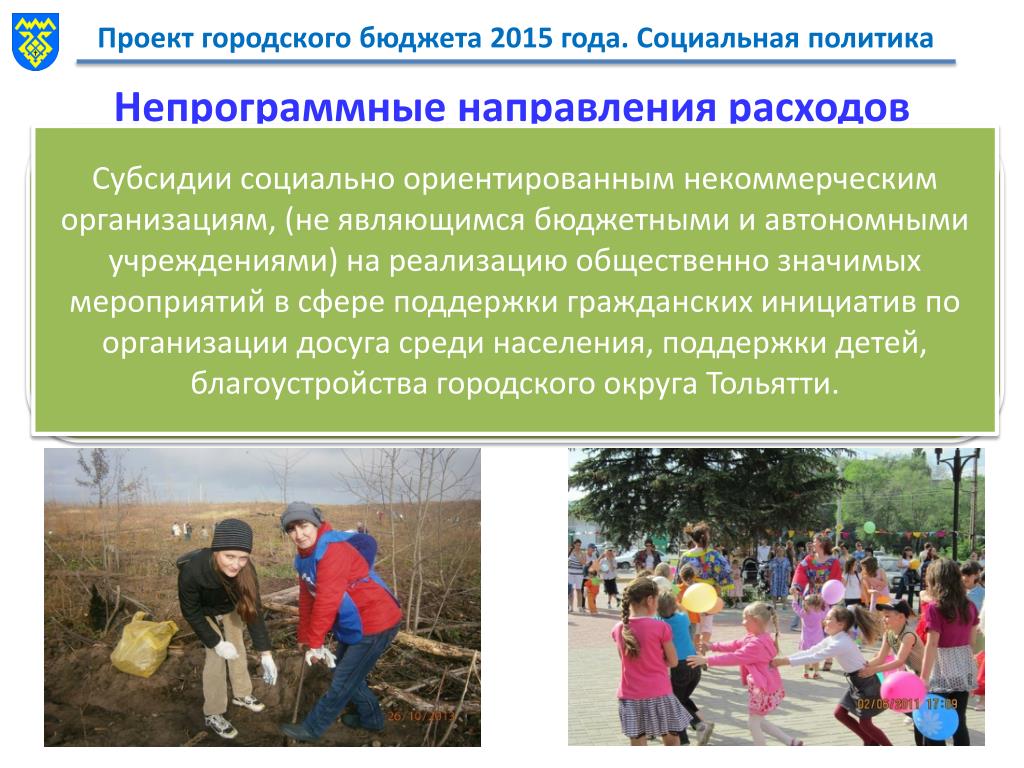 Проект городского бюджета 2015 года. Социальная политика

Непрограммные направления расходов

Субсидии социально ориентированным некоммерческим организациям, (не являющимся бюджетными и автономными учреждениями) на реализацию общественно значимых мероприятий в сфере поддержки гражданских инициатив по организации досуга среди населения, поддержки детей, благоустройства городского округа Тольятти.

26/10/2013

02/06/2011 17:09